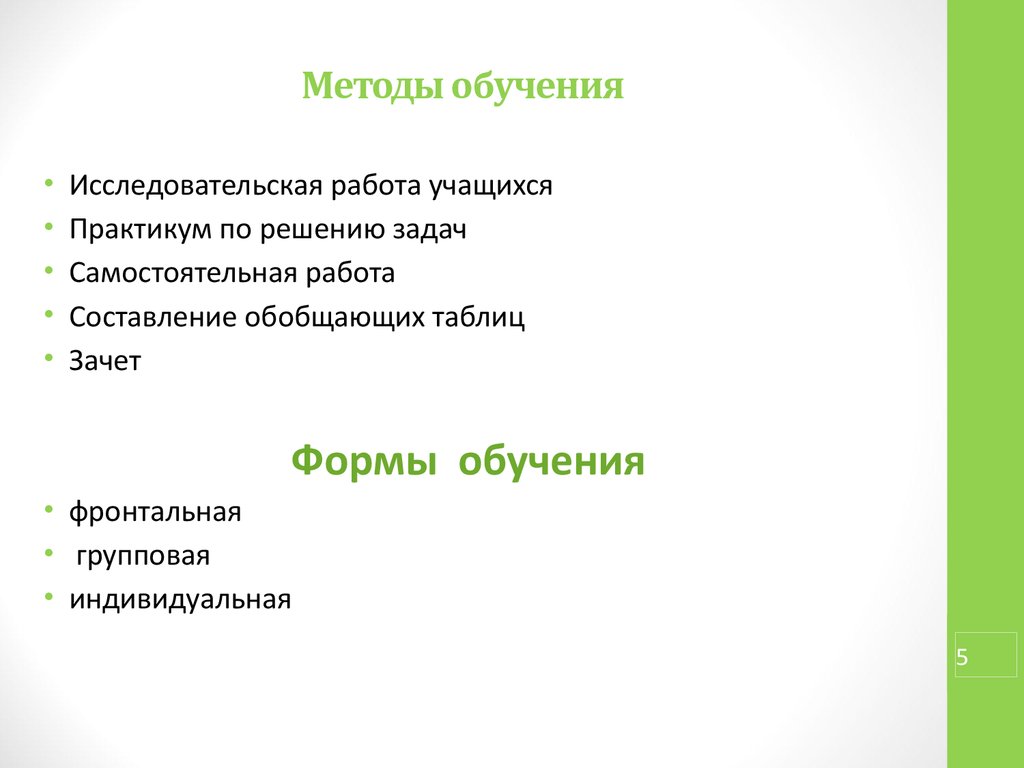 Методы обучения

• Исследовательская работа учащихся
• Практикум по решению задач
• Самостоятельная работа
• Составление обобщающих таблиц
• Зачет

Формы обучения

• фронтальная
• групповая
• индивидуальная

5